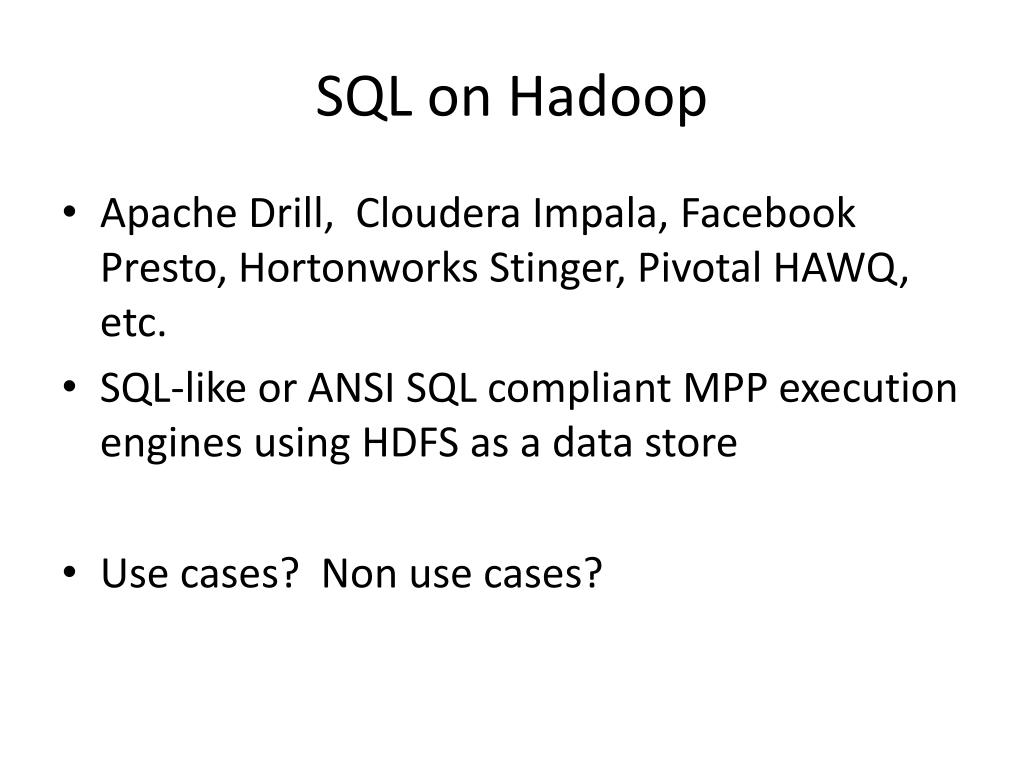 SQL on Hadoop

• Apache Drill, Cloudera Impala, Facebook Presto, Hortonworks Stinger, Pivotal HAWQ, etc.
• SQL-like or ANSI SQL compliant MPP execution engines using HDFS as a data store

• Use cases? Non use cases?